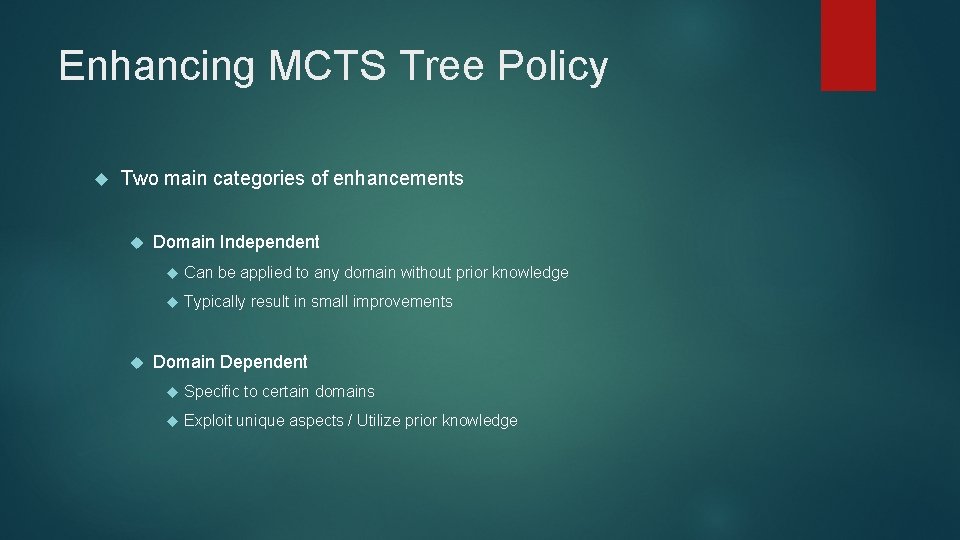 Enhancing MCTS Tree Policy

Two main categories of enhancements

Domain Independent

Can be applied to any domain without prior knowledge

Typically result in small improvements

Domain Dependent

Specific to certain domains

Exploit unique aspects / Utilize prior knowledge